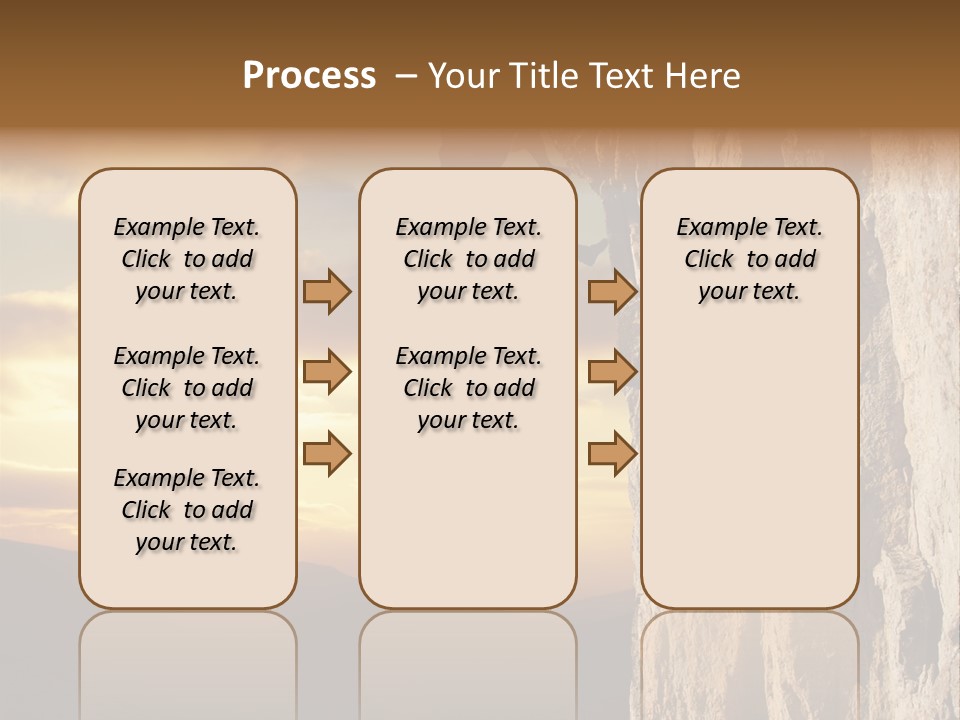 Process – Your Title Text Here

Example Text. Click to add your text.

Example Text. Click to add your text.

Example Text. Click to add your text.

Example Text. Click to add your text.

Example Text. Click to add your text.

Example Text. Click to add your text.